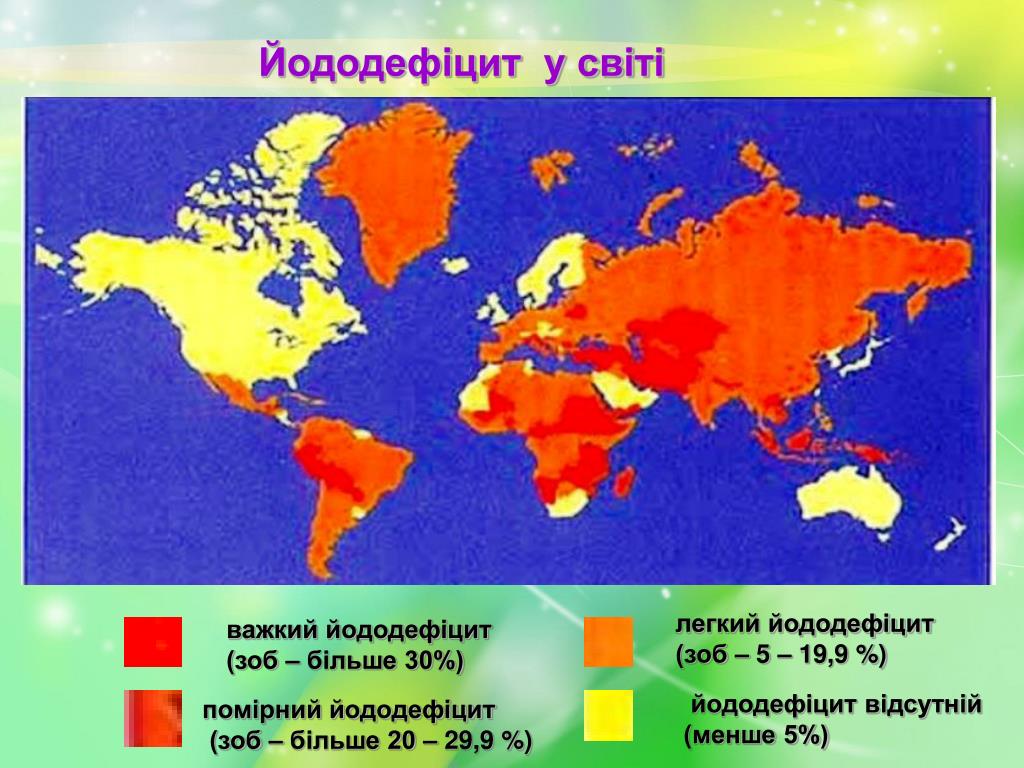 Йододефіцит у світі

важкий йододефіцит
(зоб – більше 30%)

помірний йододефіцит
(зоб – більше 20 – 29,9 %)

легкий йододефіцит
(зоб – 5 – 19,9 %)

йододефіцит відсутній
(менше 5%)